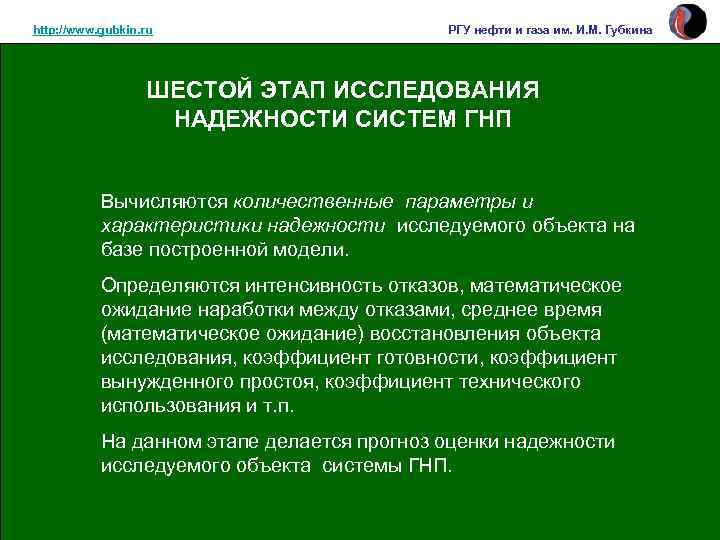 http://www.gubkin.ru

РГУ нефти и газа им. И.М. Губкина

ШЕСТОЙ ЭТАП ИССЛЕДОВАНИЯ НАДЕЖНОСТИ СИСТЕМ ГНП

Вычисляются количественные параметры и характеристики надежности исследуемого объекта на базе построенной модели.

Определяются интенсивность отказов, математическое ожидание наработки между отказами, среднее время (математическое ожидание) восстановления объекта исследования, коэффициент готовности, коэффициент вынужденного простоя, коэффициент технического использования и т.п.

На данном этапе делается прогноз оценки надежности исследуемого объекта системы ГНП.